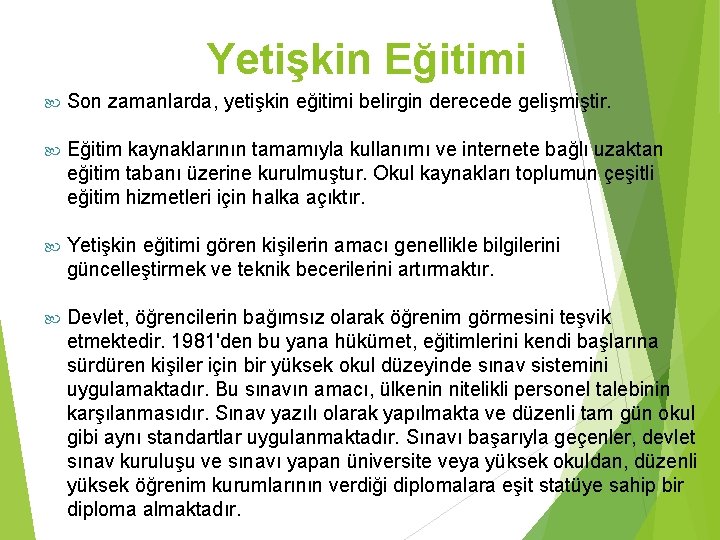 Yetişkin Eğitimi

Son zamanlarda, yetişkin eğitimi belirgin derecede gelişmiştir.

Eğitim kaynaklarının tamamıyla kullanımı ve internete bağlı uzaktan eğitim tabanı üzerine kurulmuştur. Okul kaynakları toplumun çeşitli eğitim hizmetleri için halka açıktır.

Yetişkin eğitimi gören kişilerin amacı genellikle bilgilerini güncelleştirmek ve teknik becerilerini artırmaktır.

Devlet, öğrencilerin bağımsız olarak öğrenim görmesini teşvik etmektedir. 1981'den bu yana hükümet, eğitimlerini kendi başlarına sürdüren kişiler için bir yüksek okul düzeyinde sınav sistemini uygulamaktadır. Bu sınavın amacı, ülkenin nitelikli personel talebinin karşılanmasıdır. Sınav yazılı olarak yapılmakta ve düzenli tam gün okul gibi aynı standartlar uygulanmaktadır. Sınavı başarıyla geçenler, devlet sınav kuruluşu ve sınavı yapan üniversite veya yüksek okuldan, düzenli yüksek öğrenim kurumlarının verdiği diplomalara eşit statüye sahip bir diploma almaktadır.